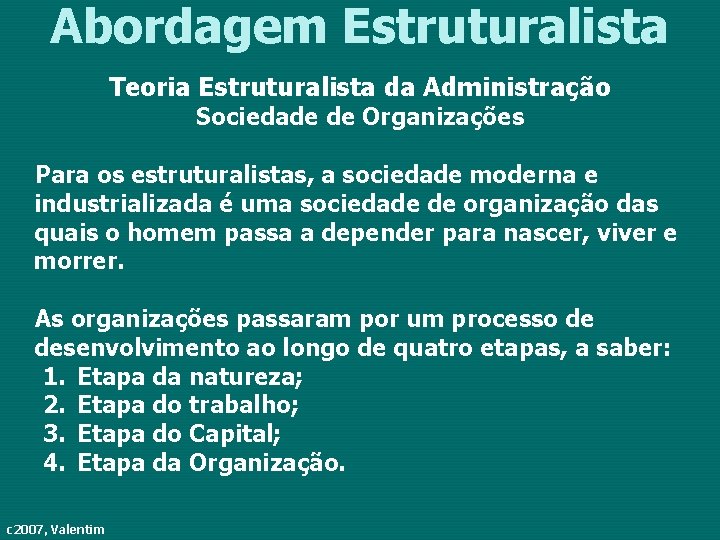 Abordagem Estruturalista

Teoria Estruturalista da Administração
Sociedade de Organizações

Para os estruturalistas, a sociedade moderna e industrializada é uma sociedade de organização das quais o homem passa a depender para nascer, viver e morrer.

As organizações passaram por um processo de desenvolvimento ao longo de quatro etapas, a saber:
1. Etapa da natureza;
2. Etapa do trabalho;
3. Etapa do Capital;
4. Etapa da Organização.

c2007, Valentim